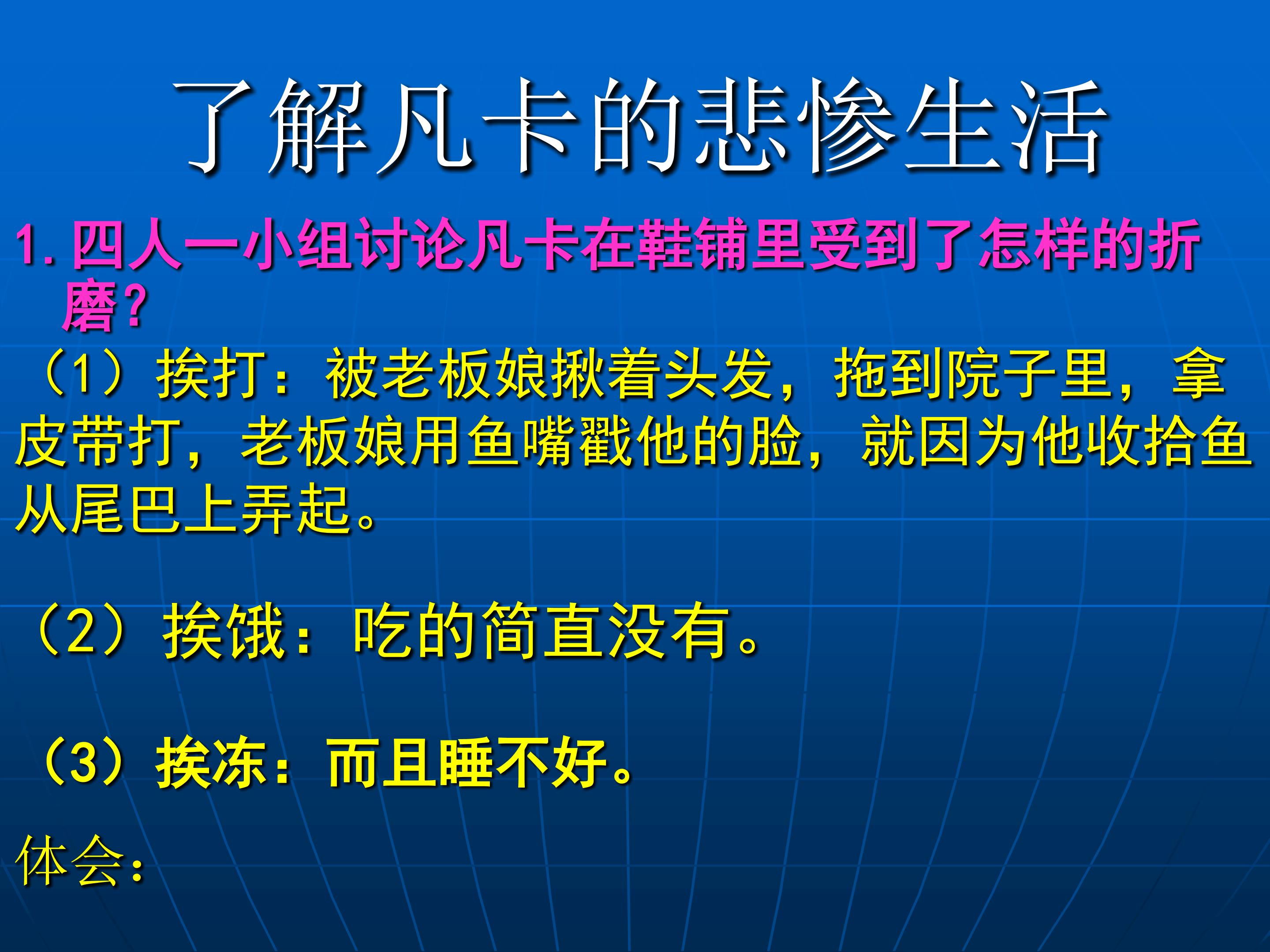 了解凡卡的悲惨生活

1. 四人一小组讨论凡卡在鞋铺里受到了怎样的折磨？

（1）挨打：被老板娘揪着头发，拖到院子里，拿皮带打，老板娘用鱼嘴戳他的脸，就因为他收拾鱼从尾巴上弄起。

（2）挨饿：吃的简直没有。

（3）挨冻：而且睡不好。

体会：